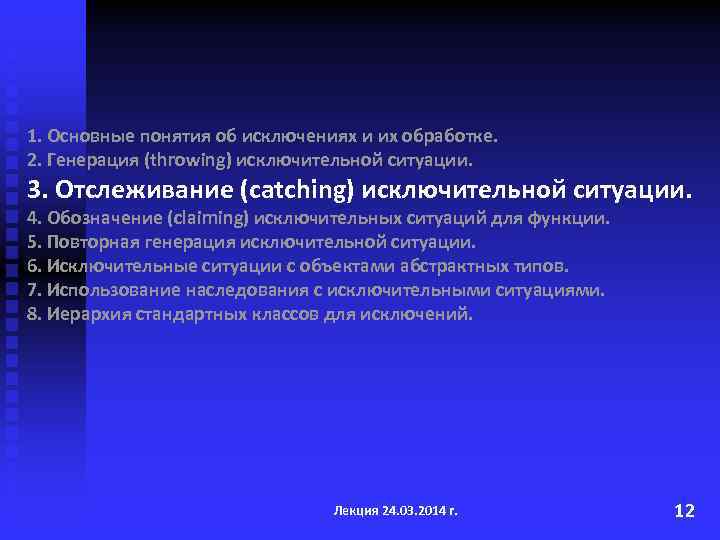 1. Основные понятия об исключениях и их обработке.
2. Генерация (throwing) исключительной ситуации.
3. Отслеживание (catching) исключительной ситуации.
4. Обозначение (claiming) исключительных ситуаций для функции.
5. Повторная генерация исключительной ситуации.
6. Исключительные ситуации с объектами абстрактных типов.
7. Использование наследования с исключительными ситуациями.
8. Иерархия стандартных классов для исключений.

Лекция 24.03.2014 г.

12